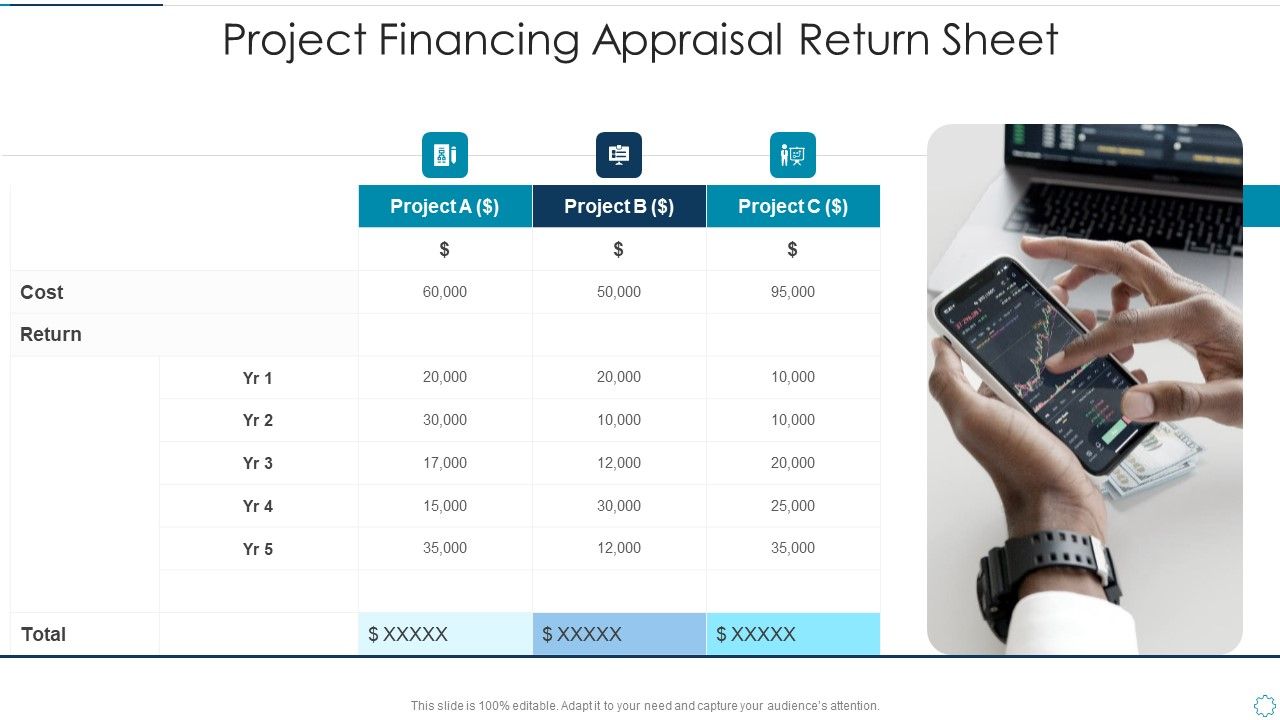 Project Financing Appraisal Return Sheet

| | | Project A ($) | Project B ($) | Project C ($) |
|---|---|---|---|---|
| | | $ | $ | $ |
| Cost | | 60,000 | 50,000 | 95,000 |
| Return | | | | |
| | Yr 1 | 20,000 | 20,000 | 10,000 |
| | Yr 2 | 30,000 | 10,000 | 10,000 |
| | Yr 3 | 17,000 | 12,000 | 20,000 |
| | Yr 4 | 15,000 | 30,000 | 25,000 |
| | Yr 5 | 35,000 | 12,000 | 35,000 |
| | | | | |
| Total | | $ XXXXX | $ XXXXX | $ XXXXX |

This slide is 100% editable. Adapt it to your need and capture your audience's attention.